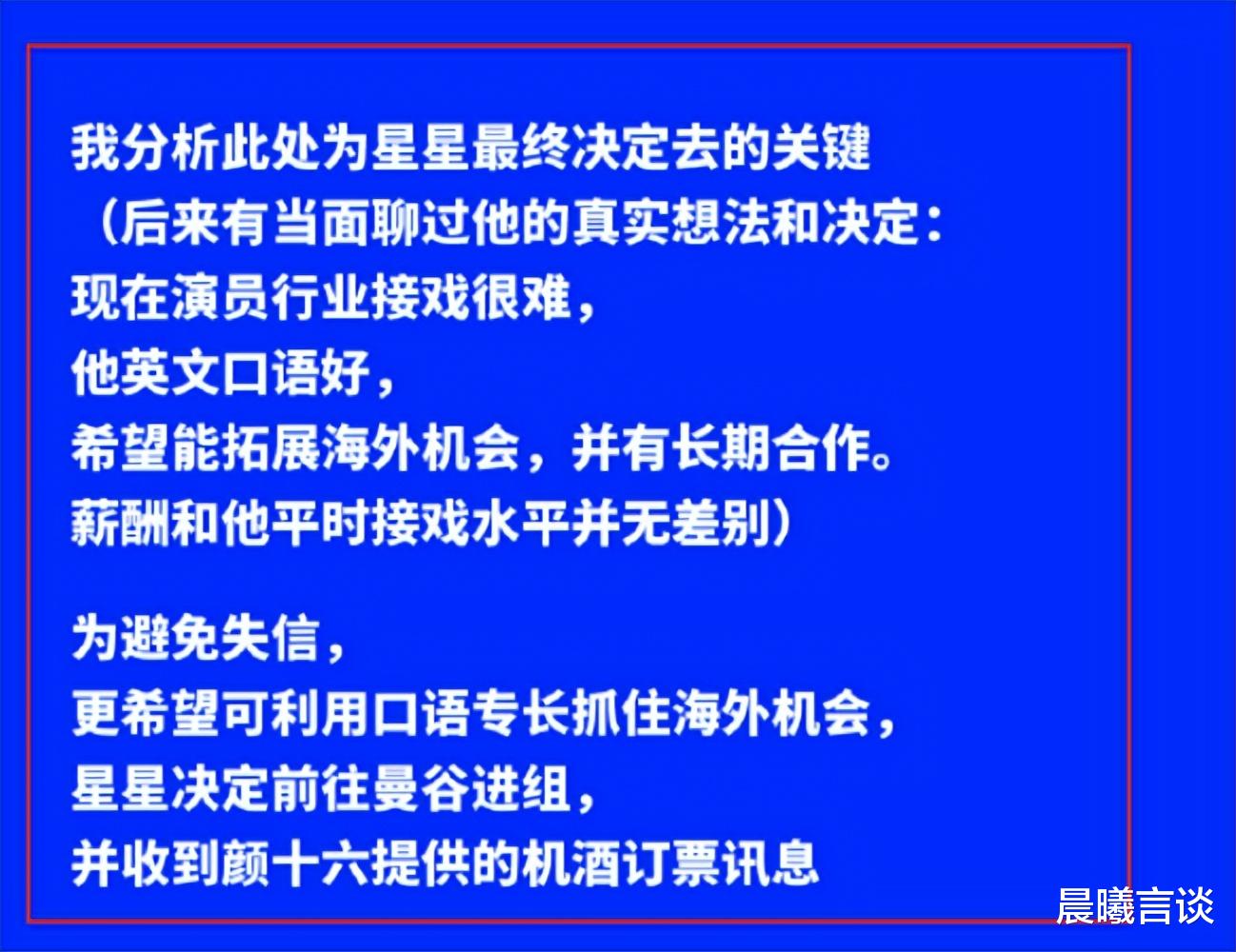 我分析此处为星星最终决定去的关键
（后来有当面聊过他的真实想法和决定：
现在演员行业接戏很难，
他英文口语好，
希望能拓展海外机会，并有长期合作。
薪酬和他平时接戏水平并无差别）

为避免失信，
更希望可利用口语专长抓住海外机会，
星星决定前往曼谷进组，
并收到颜十六提供的机酒订票讯息

晨曦言谈